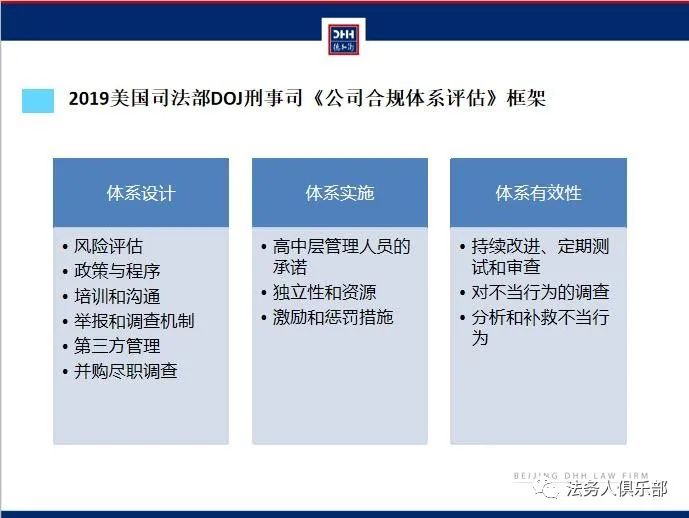 DHH
德和衡

2019美国司法部DOJ刑事司《公司合规体系评估》框架

体系设计

• 风险评估
• 政策与程序
• 培训和沟通
• 举报和调查机制
• 第三方管理
• 并购尽职调查

体系实施

• 高中层管理人员的承诺
• 独立性和资源
• 激励和惩罚措施

体系有效性

• 持续改进、定期测试和审查
• 对不当行为的调查
• 分析和补救不当行为

BEIJING DHH LAW FIRM
法务人俱乐部